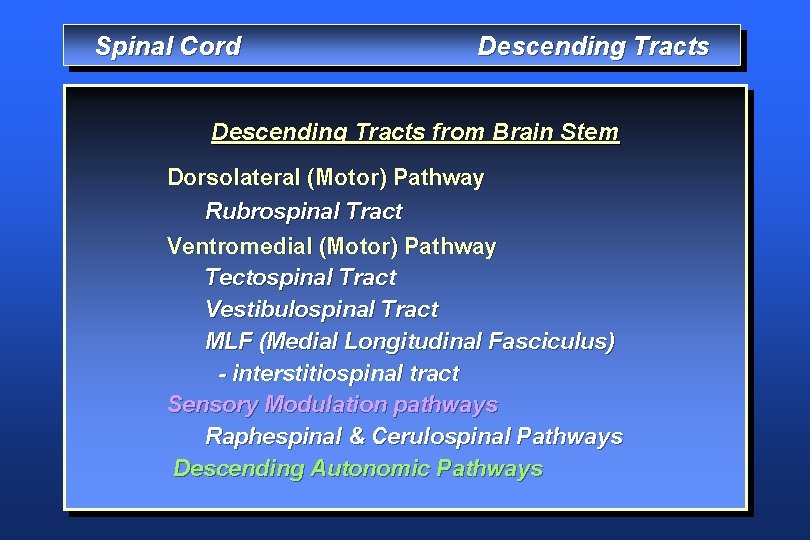 Spinal Cord Descending Tracts

Descending Tracts from Brain Stem

Dorsolateral (Motor) Pathway
Rubrospinal Tract
Ventromedial (Motor) Pathway
Tectospinal Tract
Vestibulospinal Tract
MLF (Medial Longitudinal Fasciculus)
- interstitiospinal tract
Sensory Modulation pathways
Raphespinal & Cerulospinal Pathways
Descending Autonomic Pathways